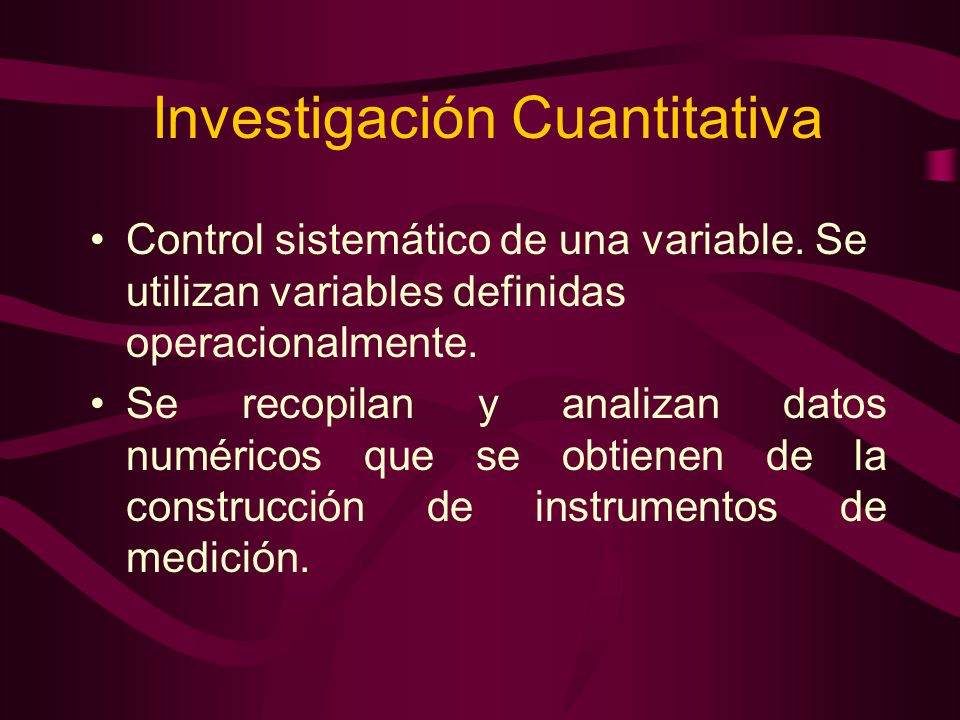 Investigación Cuantitativa

• Control sistemático de una variable. Se utilizan variables definidas operacionalmente.

• Se recopilan y analizan datos numéricos que se obtienen de la construcción de instrumentos de medición.